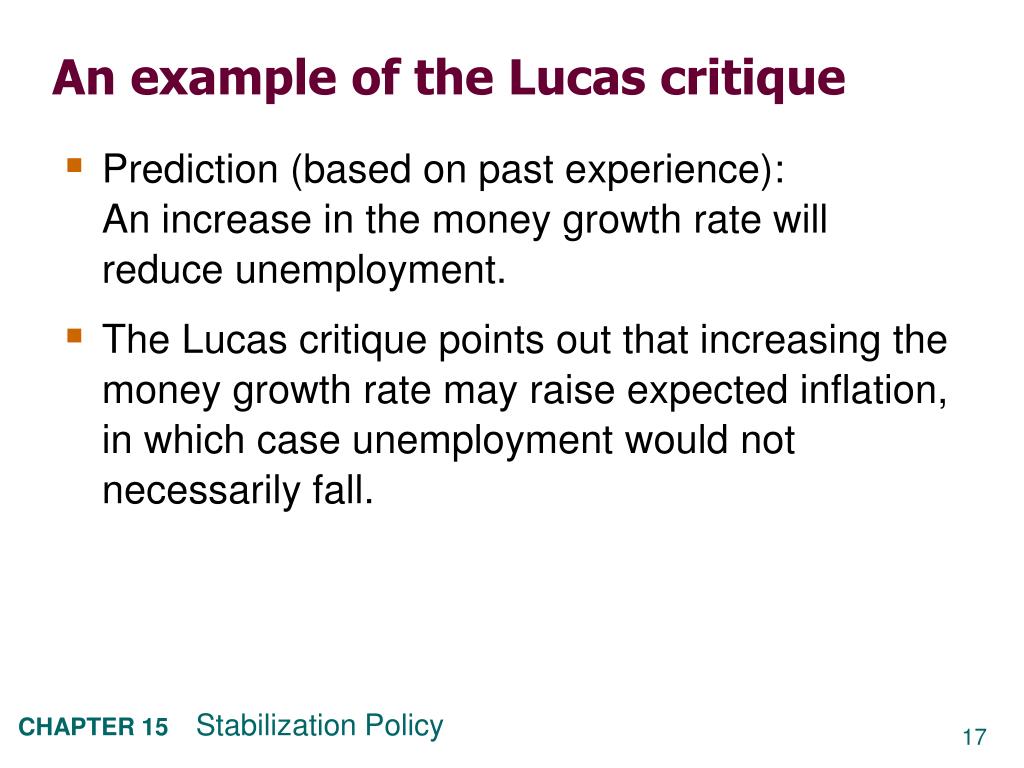 An example of the Lucas critique

Prediction (based on past experience):
An increase in the money growth rate will reduce unemployment.

The Lucas critique points out that increasing the money growth rate may raise expected inflation, in which case unemployment would not necessarily fall.

CHAPTER 15 Stabilization Policy

17